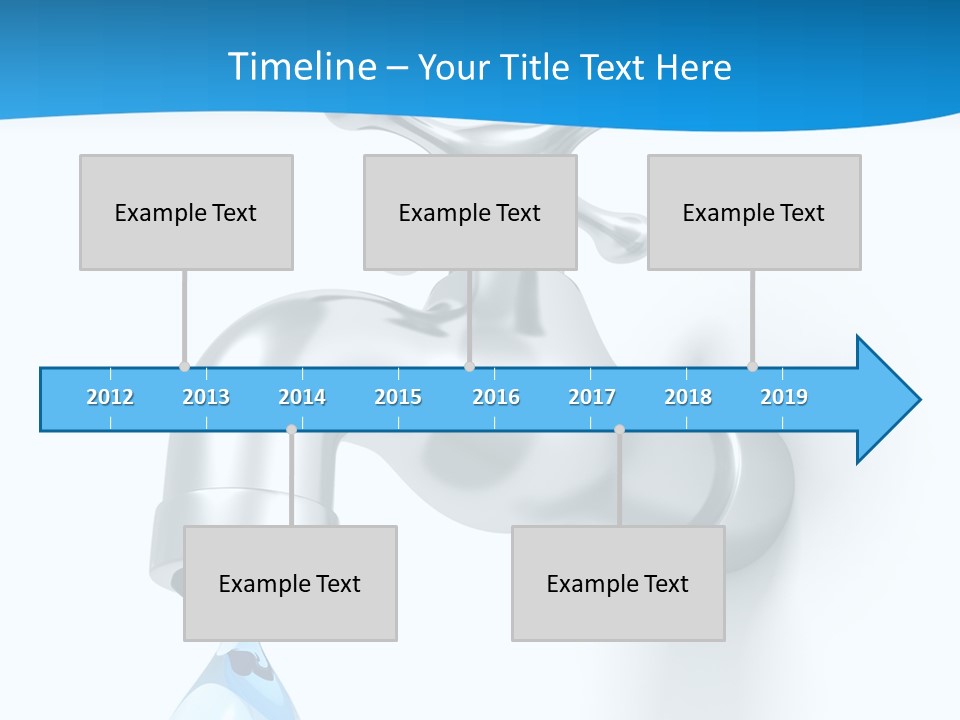 Timeline – Your Title Text Here

Example Text

Example Text

Example Text

2012 2013 2014 2015 2016 2017 2018 2019

Example Text

Example Text